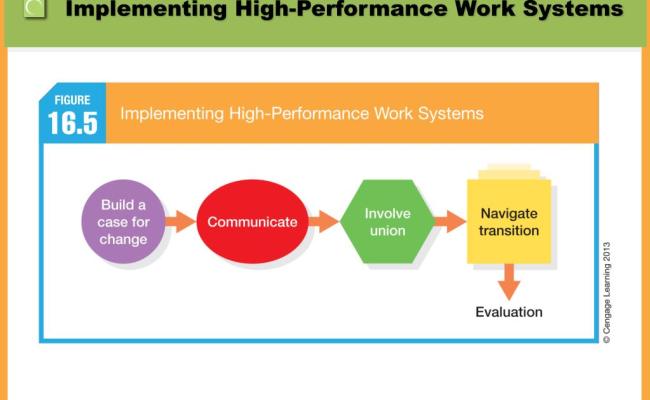 Implementing High-Performance Work Systems

FIGURE 16.5 Implementing High-Performance Work Systems

Build a case for change

Communicate

Involve union

Navigate transition

Evaluation

© Cengage Learning 2013